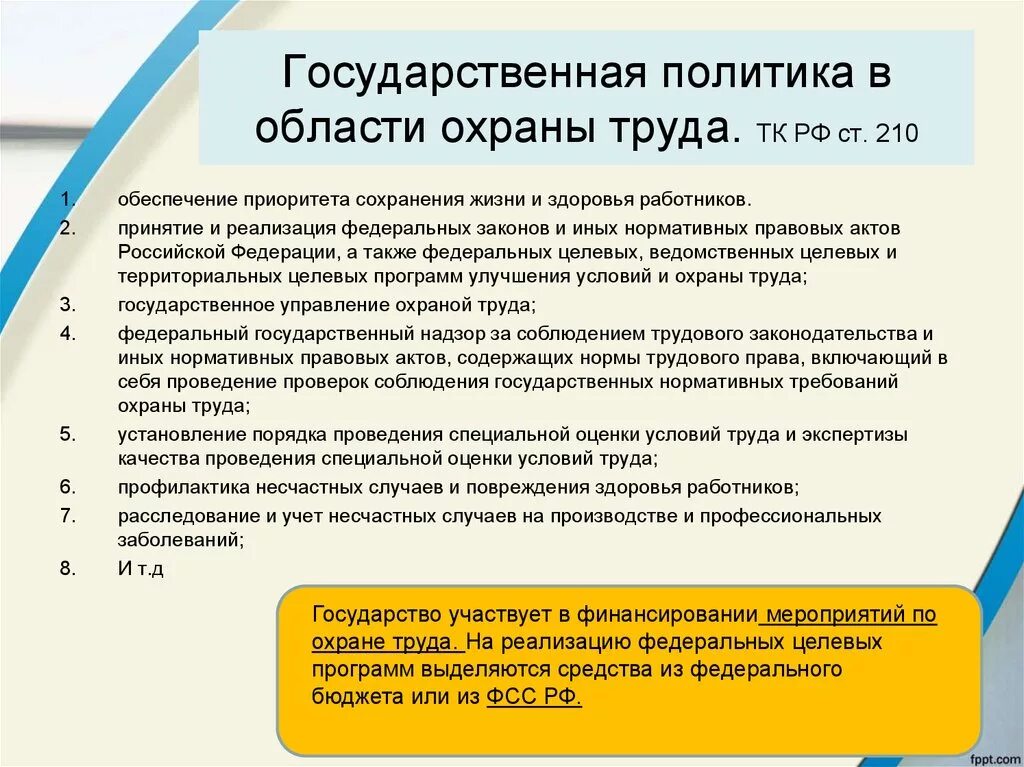 Государственная политика в области охраны труда. ТК РФ ст. 210

1. обеспечение приоритета сохранения жизни и здоровья работников.
2. принятие и реализация федеральных законов и иных нормативных правовых актов Российской Федерации, а также федеральных целевых, ведомственных целевых и территориальных целевых программ улучшения условий и охраны труда;
3. государственное управление охраной труда;
4. федеральный государственный надзор за соблюдением трудового законодательства и иных нормативных правовых актов, содержащих нормы трудового права, включающий в себя проведение проверок соблюдения государственных нормативных требований охраны труда;
5. установление порядка проведения специальной оценки условий труда и экспертизы качества проведения специальной оценки условий труда;
6. профилактика несчастных случаев и повреждения здоровья работников;
7. расследование и учет несчастных случаев на производстве и профессиональных заболеваний;
8. И т.д

Государство участвует в финансировании мероприятий по охране труда. На реализацию федеральных целевых программ выделяются средства из федерального бюджета или из ФСС РФ.

fppt.com